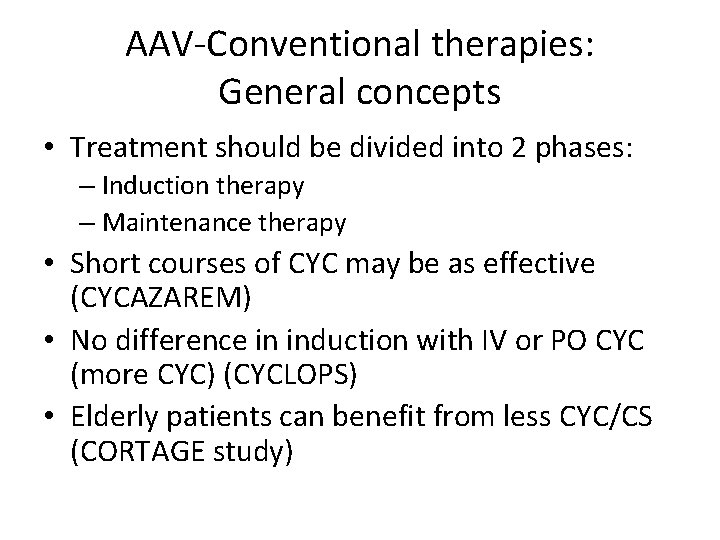 AAV-Conventional therapies: General concepts

• Treatment should be divided into 2 phases:
– Induction therapy
– Maintenance therapy
• Short courses of CYC may be as effective (CYCAZAREM)
• No difference in induction with IV or PO CYC (more CYC) (CYCLOPS)
• Elderly patients can benefit from less CYC/CS (CORTAGE study)